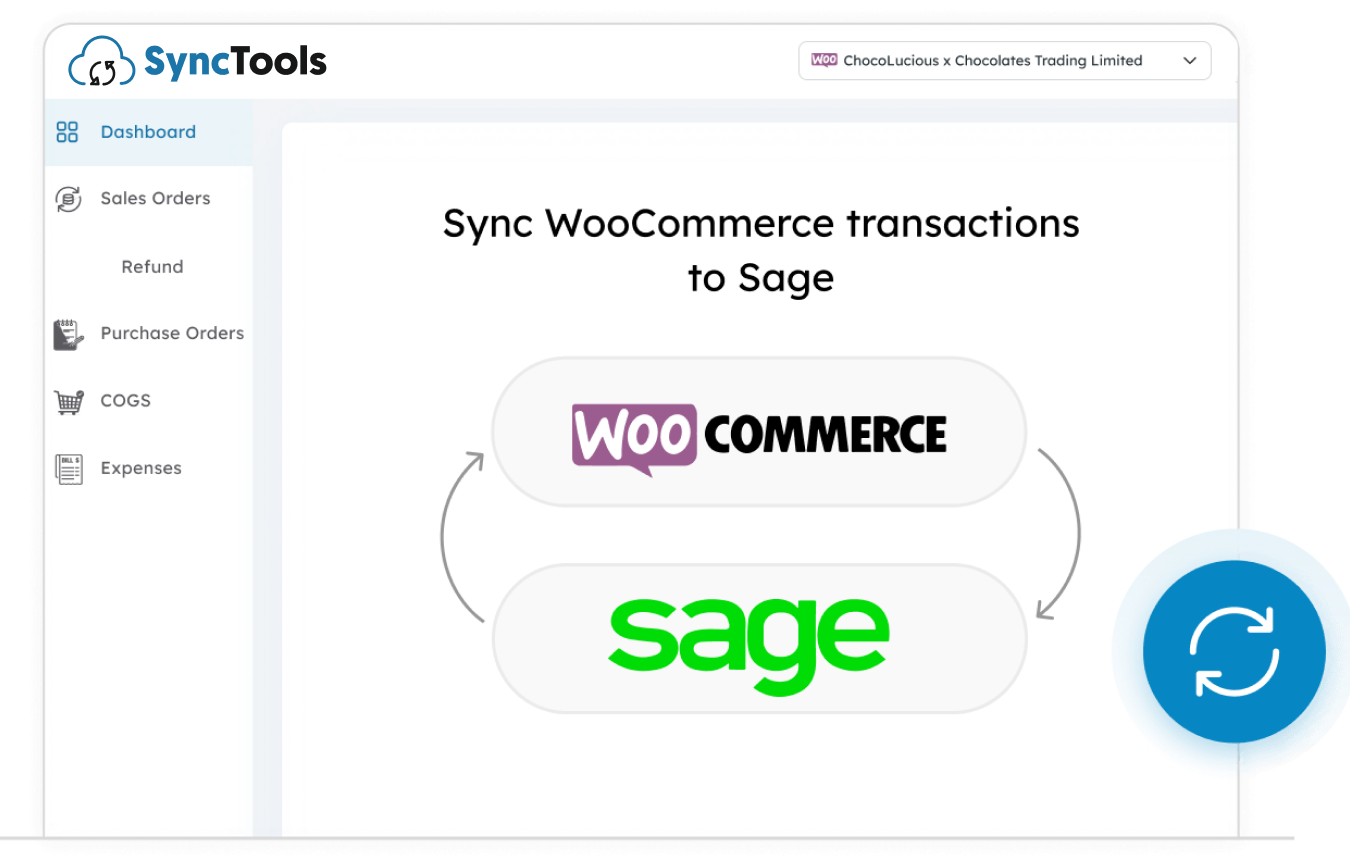 SyncTools

WOO ChocoLucious x Chocolates Trading Limited

Dashboard

Sales Orders

Refund

Purchase Orders

COGS

Expenses

Sync WooCommerce transactions to Sage

WOO COMMERCE

sage